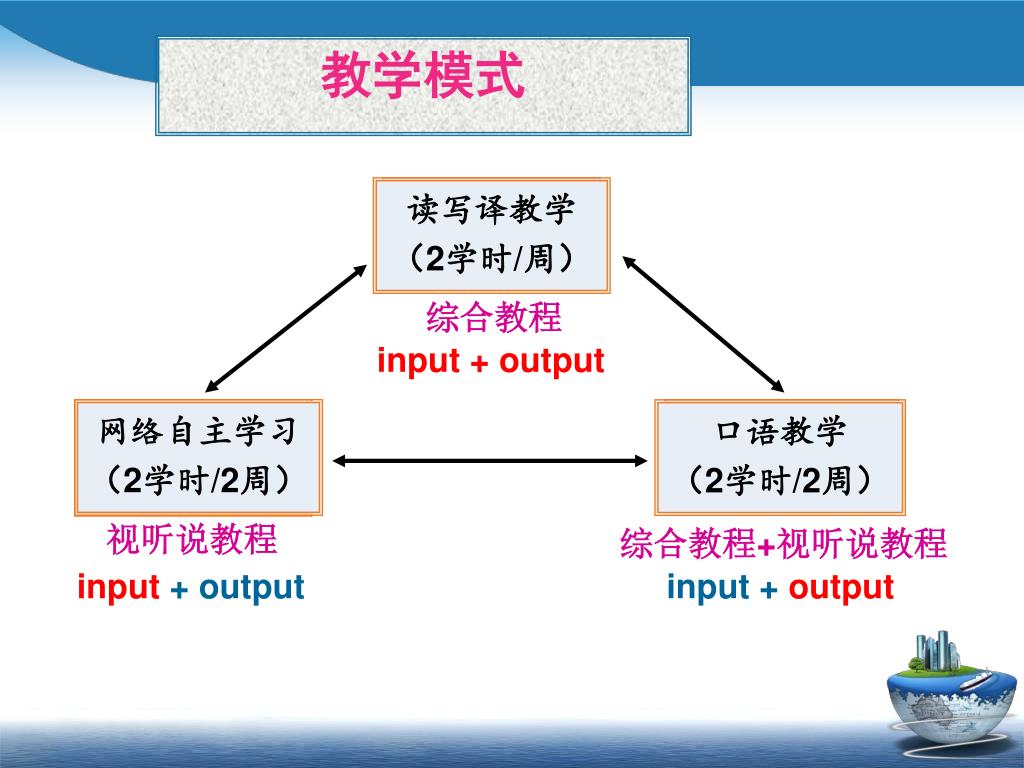 教学模式

读写译教学
（2学时/周）

综合教程
input + output

网络自主学习
（2学时/2周）

视听说教程
input + output

口语教学
（2学时/2周）

综合教程+视听说教程
input + output